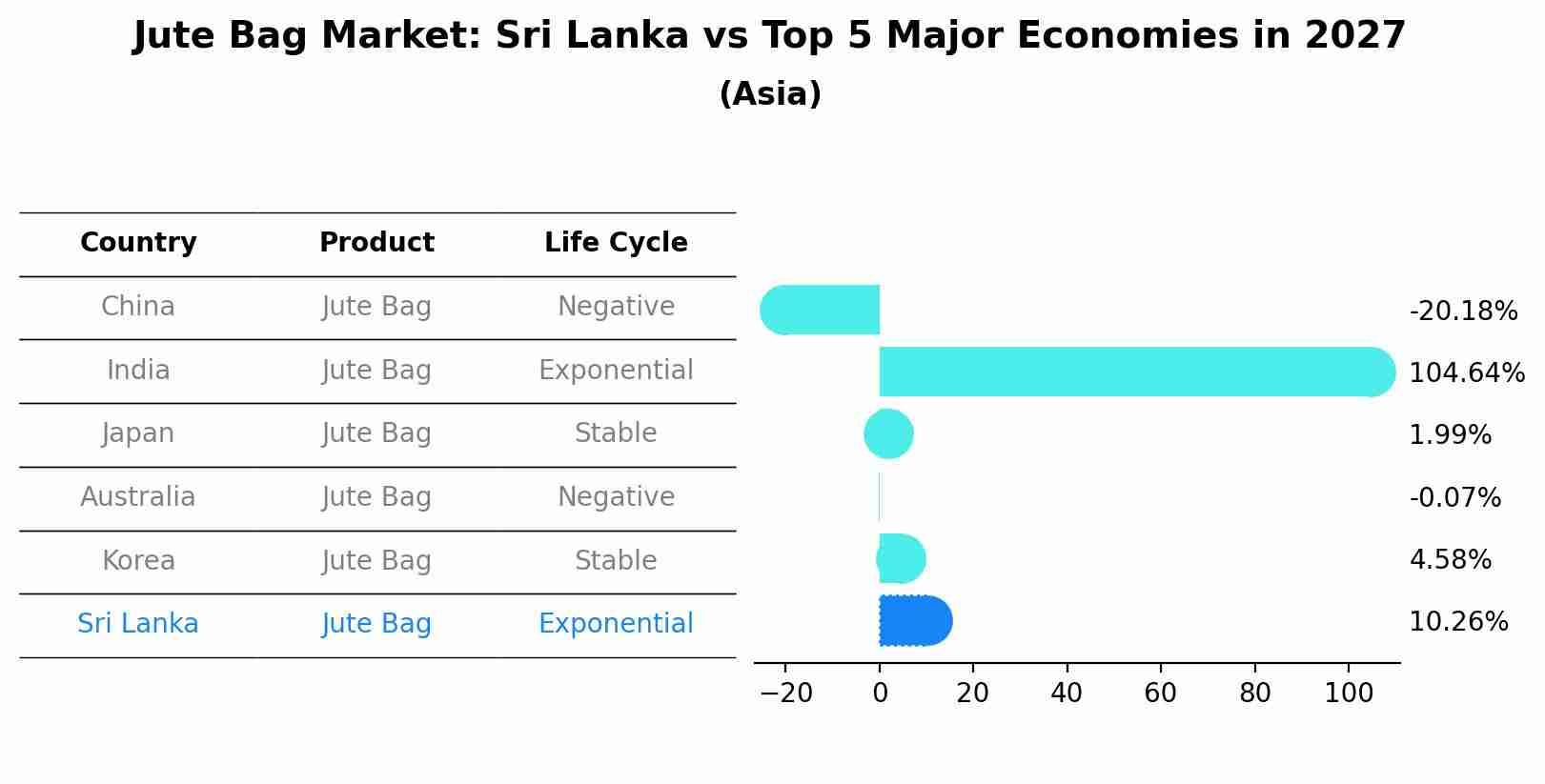 Jute Bag Market: Sri Lanka vs Top 5 Major Economies in 2027
(Asia)

| Country | Product | Life Cycle |
|---|---|---|
| China | Jute Bag | Negative |
| India | Jute Bag | Exponential |
| Japan | Jute Bag | Stable |
| Australia | Jute Bag | Negative |
| Korea | Jute Bag | Stable |
| Sri Lanka | Jute Bag | Exponential |

-20.18%
104.64%
1.99%
-0.07%
4.58%
10.26%

−20 0 20 40 60 80 100